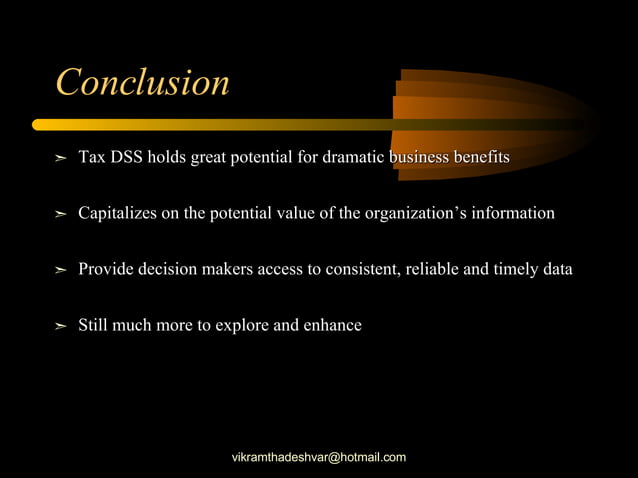 Conclusion

➢ Tax DSS holds great potential for dramatic business benefits

➢ Capitalizes on the potential value of the organization’s information

➢ Provide decision makers access to consistent, reliable and timely data

➢ Still much more to explore and enhance

vikramthadeshvar@hotmail.com